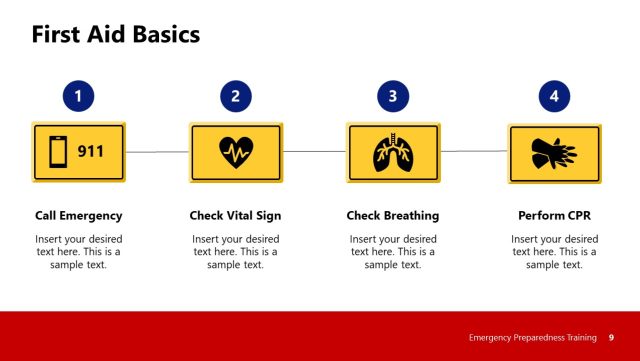 First Aid Basics

1

911

Call Emergency

Insert your desired text here. This is a sample text.

2

Check Vital Sign

Insert your desired text here. This is a sample text.

3

Check Breathing

Insert your desired text here. This is a sample text.

4

Perform CPR

Insert your desired text here. This is a sample text.

Emergency Preparedness Training 9